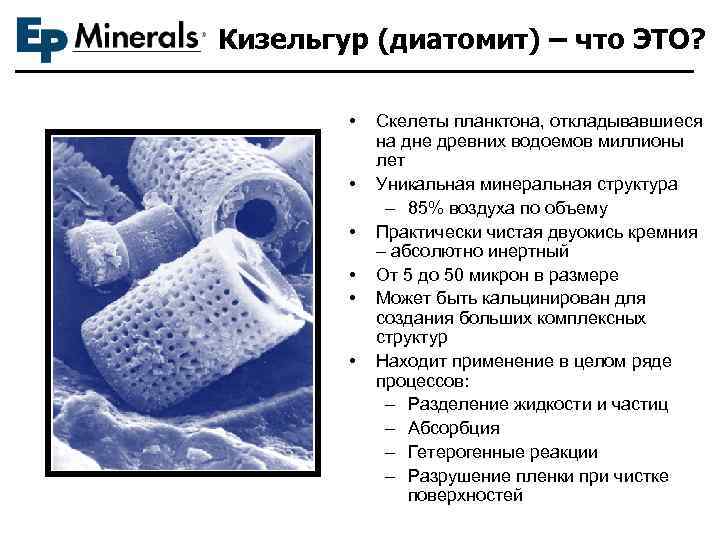 EP Minerals® Кизельгур (диатомит) – что ЭТО?

• Скелеты планктона, откладывавшиеся на дне древних водоемов миллионы лет
• Уникальная минеральная структура
– 85% воздуха по объему
• Практически чистая двуокись кремния – абсолютно инертный
• От 5 до 50 микрон в размере
• Может быть кальцинирован для создания больших комплексных структур
• Находит применение в целом ряде процессов:
– Разделение жидкости и частиц
– Абсорбция
– Гетерогенные реакции
– Разрушение пленки при чистке поверхностей